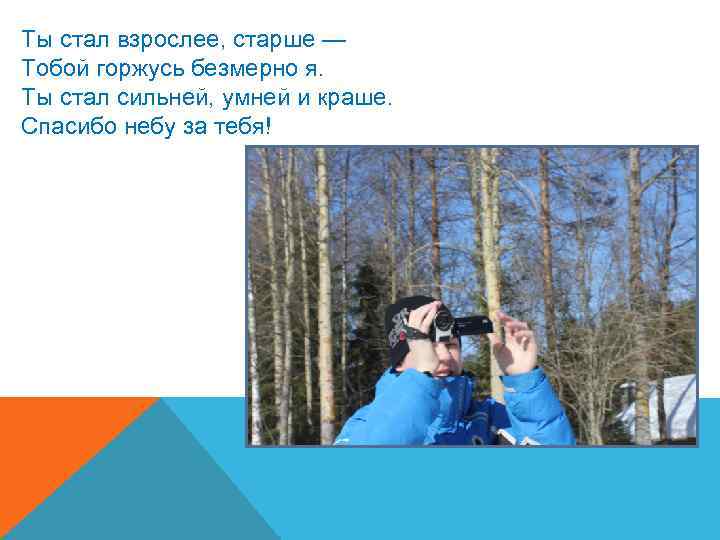 Ты стал взрослее, старше —
Тобой горжусь безмерно я.
Ты стал сильней, умней и краше.
Спасибо небу за тебя!